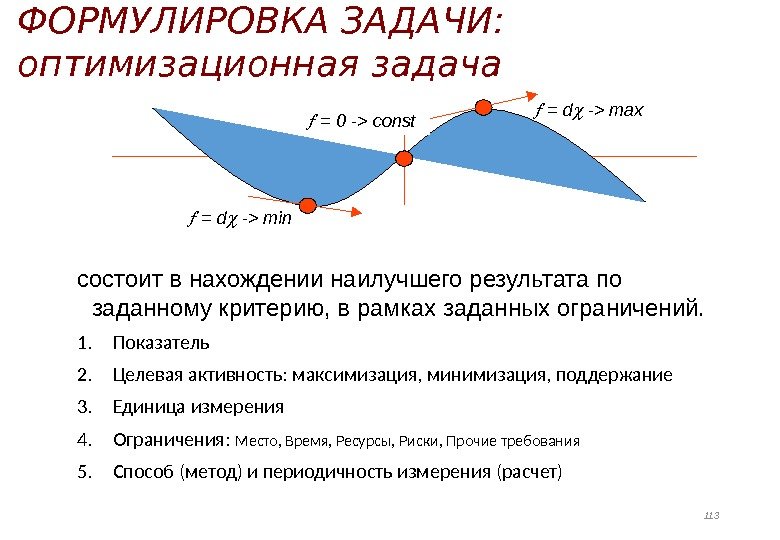 ФОРМУЛИРОВКА ЗАДАЧИ: оптимизационная задача

$f = 0$ -> const

$f = d\chi$ -> max

$f = d\chi$ -> min

состоит в нахождении наилучшего результата по заданному критерию, в рамках заданных ограничений.

1. Показатель
2. Целевая активность: максимизация, минимизация, поддержание
3. Единица измерения
4. Ограничения: Место, Время, Ресурсы, Риски, Прочие требования
5. Способ (метод) и периодичность измерения (расчет)

113